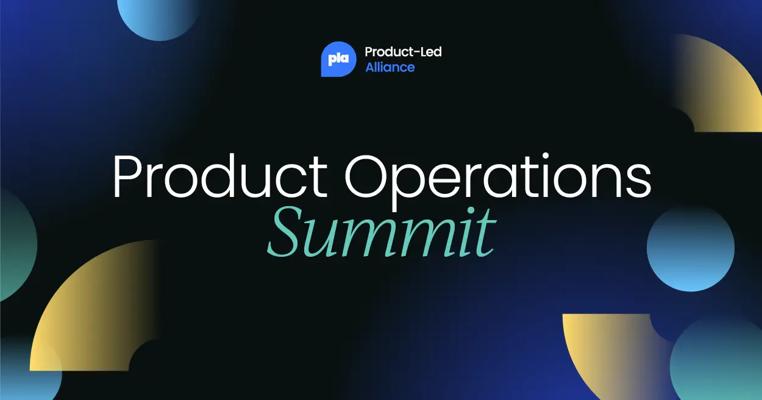 pla Product-Led Alliance

Product Operations Summit